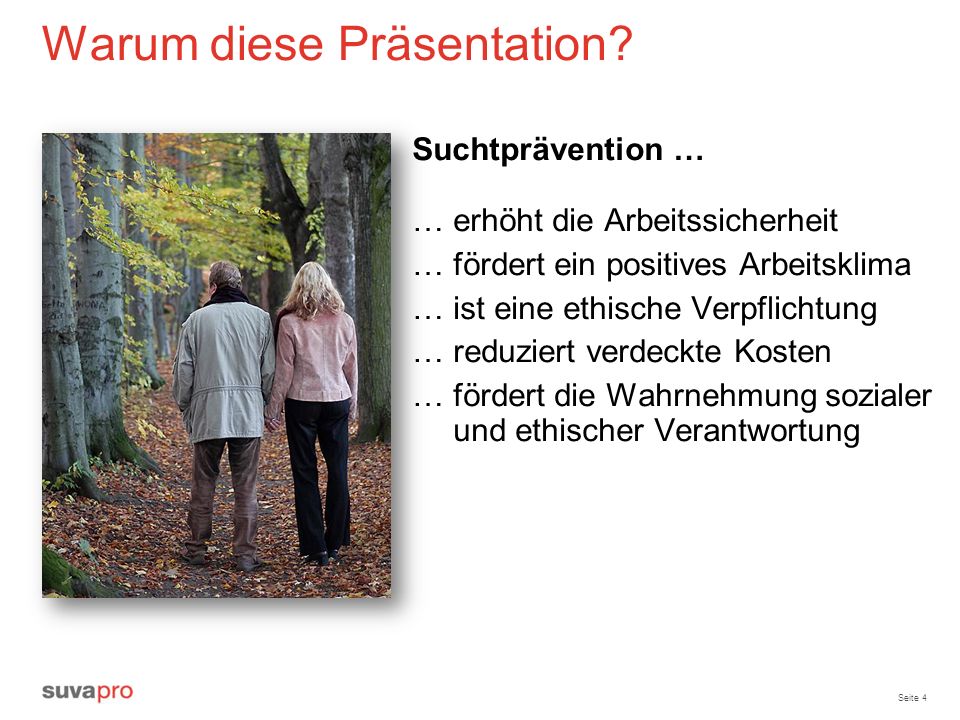 Warum diese Präsentation?

Suchtprävention …

… erhöht die Arbeitssicherheit
… fördert ein positives Arbeitsklima
… ist eine ethische Verpflichtung
… reduziert verdeckte Kosten
… fördert die Wahrnehmung sozialer und ethischer Verantwortung

suvapro

Seite 4